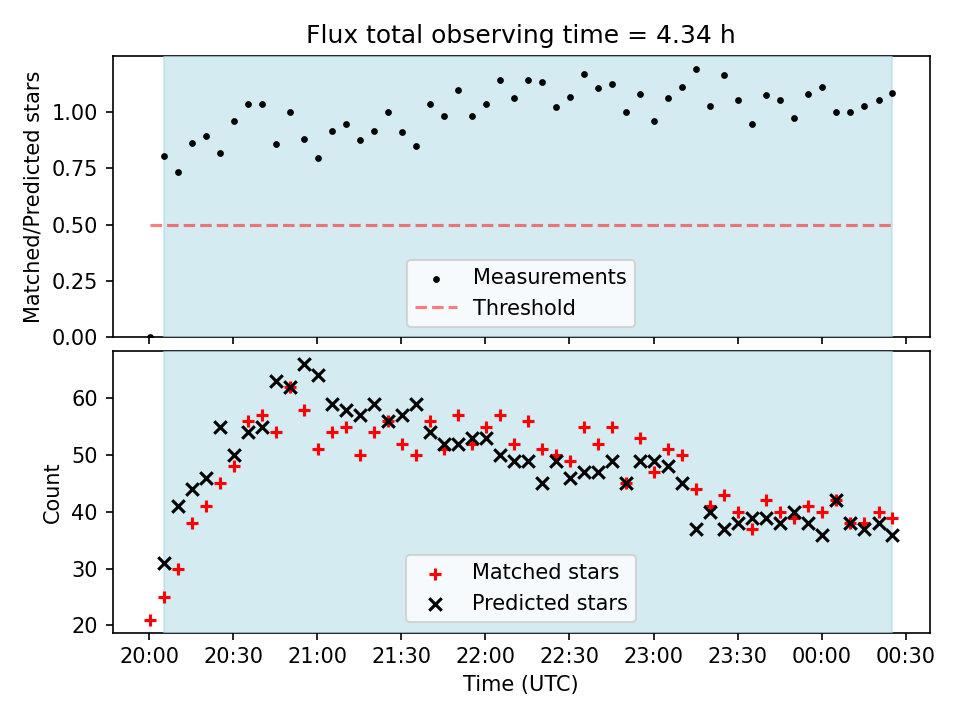 Flux total observing time = 4.34 h

Matched/Predicted stars

1.00
0.75
0.50
0.25
0.00

Measurements
Threshold

Count

60
50
40
30
20

Matched stars
Predicted stars

20:00 20:30 21:00 21:30 22:00 22:30 23:00 23:30 00:00 00:30

Time (UTC)